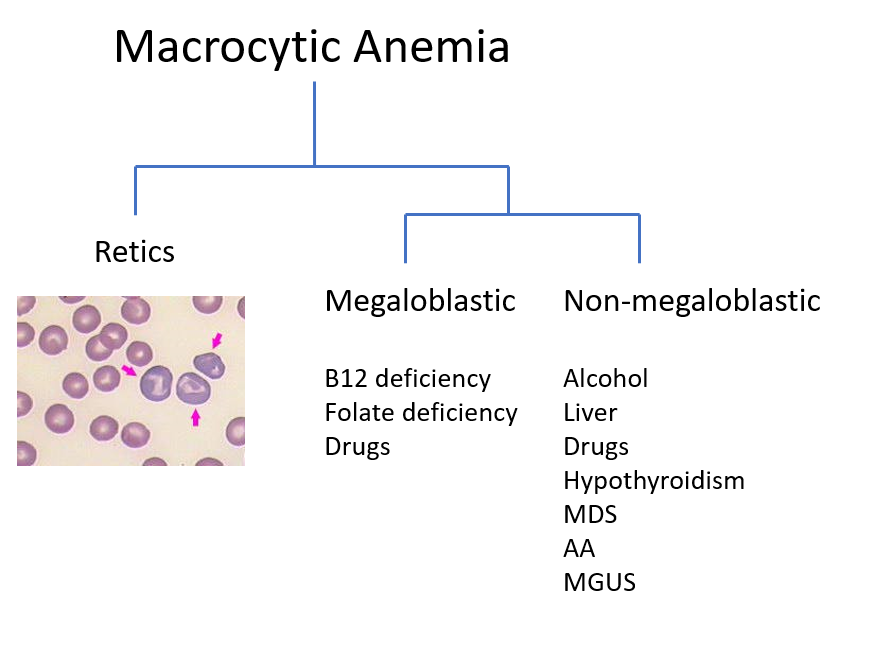 Macrocytic Anemia

Retics

Megaloblastic

B12 deficiency
Folate deficiency
Drugs

Non-megaloblastic

Alcohol
Liver
Drugs
Hypothyroidism
MDS
AA
MGUS